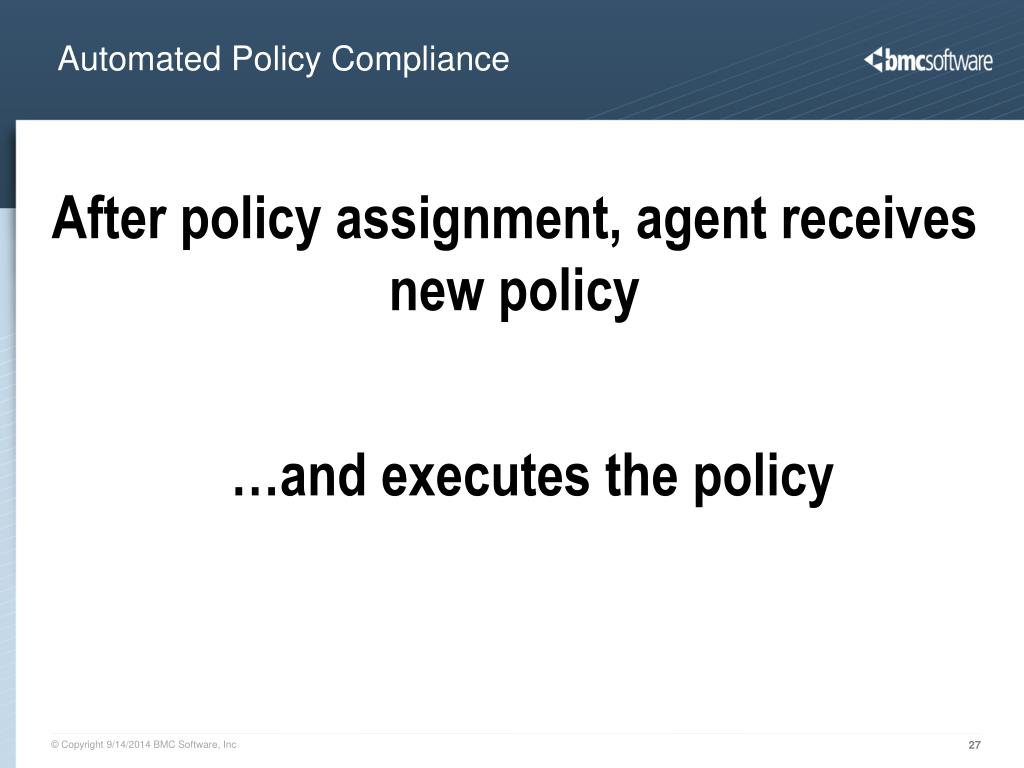 Automated Policy Compliance

bmcsoftware

After policy assignment, agent receives new policy

…and executes the policy

© Copyright 9/14/2014 BMC Software, Inc

27